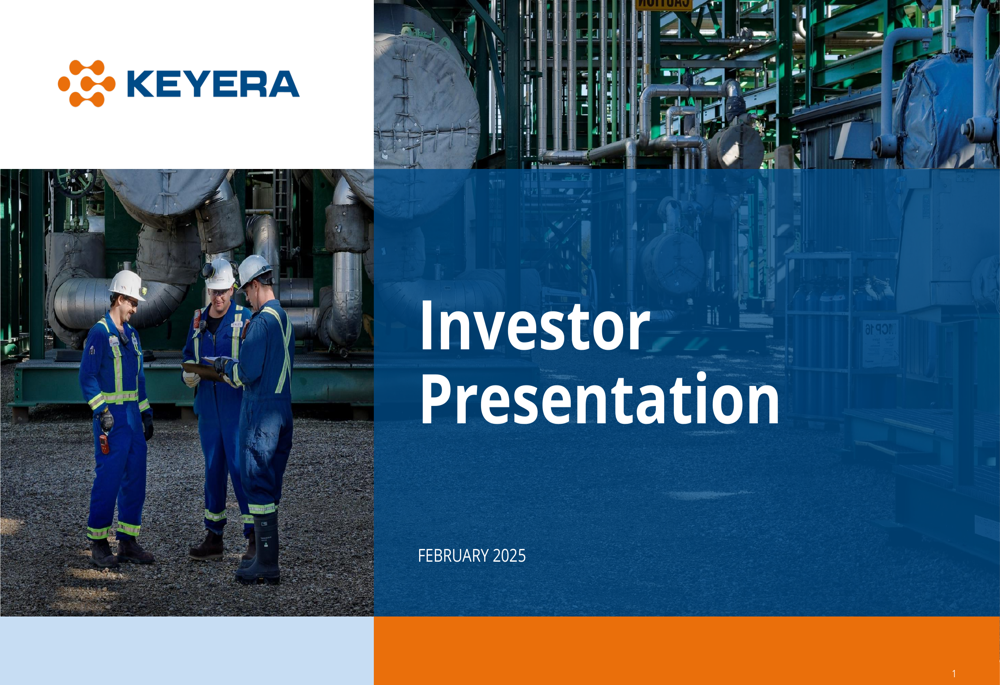 KEYERA

Investor Presentation

FEBRUARY 2025

1